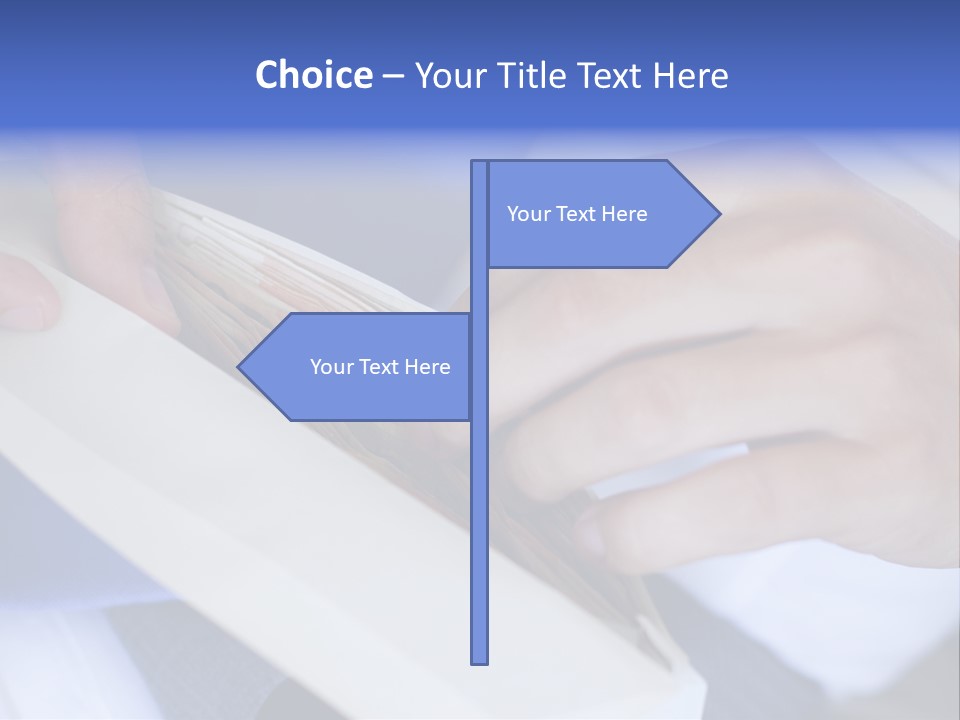 Choice – Your Title Text Here

Your Text Here

Your Text Here